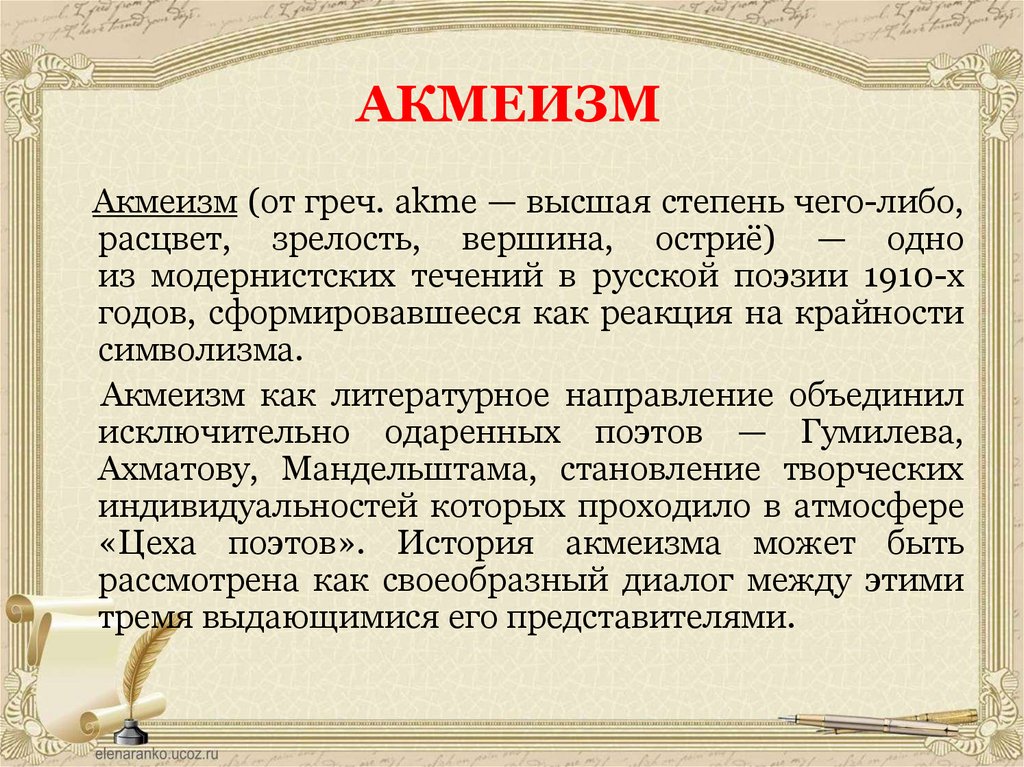 АКМЕИЗМ

Акмеизм (от греч. akme — высшая степень чего-либо, расцвет, зрелость, вершина, остриё) — одно из модернистских течений в русской поэзии 1910-х годов, сформировавшееся как реакция на крайности символизма.

Акмеизм как литературное направление объединил исключительно одаренных поэтов — Гумилева, Ахматову, Мандельштама, становление творческих индивидуальностей которых проходило в атмосфере «Цеха поэтов». История акмеизма может быть рассмотрена как своеобразный диалог между этими тремя выдающимися его представителями.

elenaranko.ucoz.ru